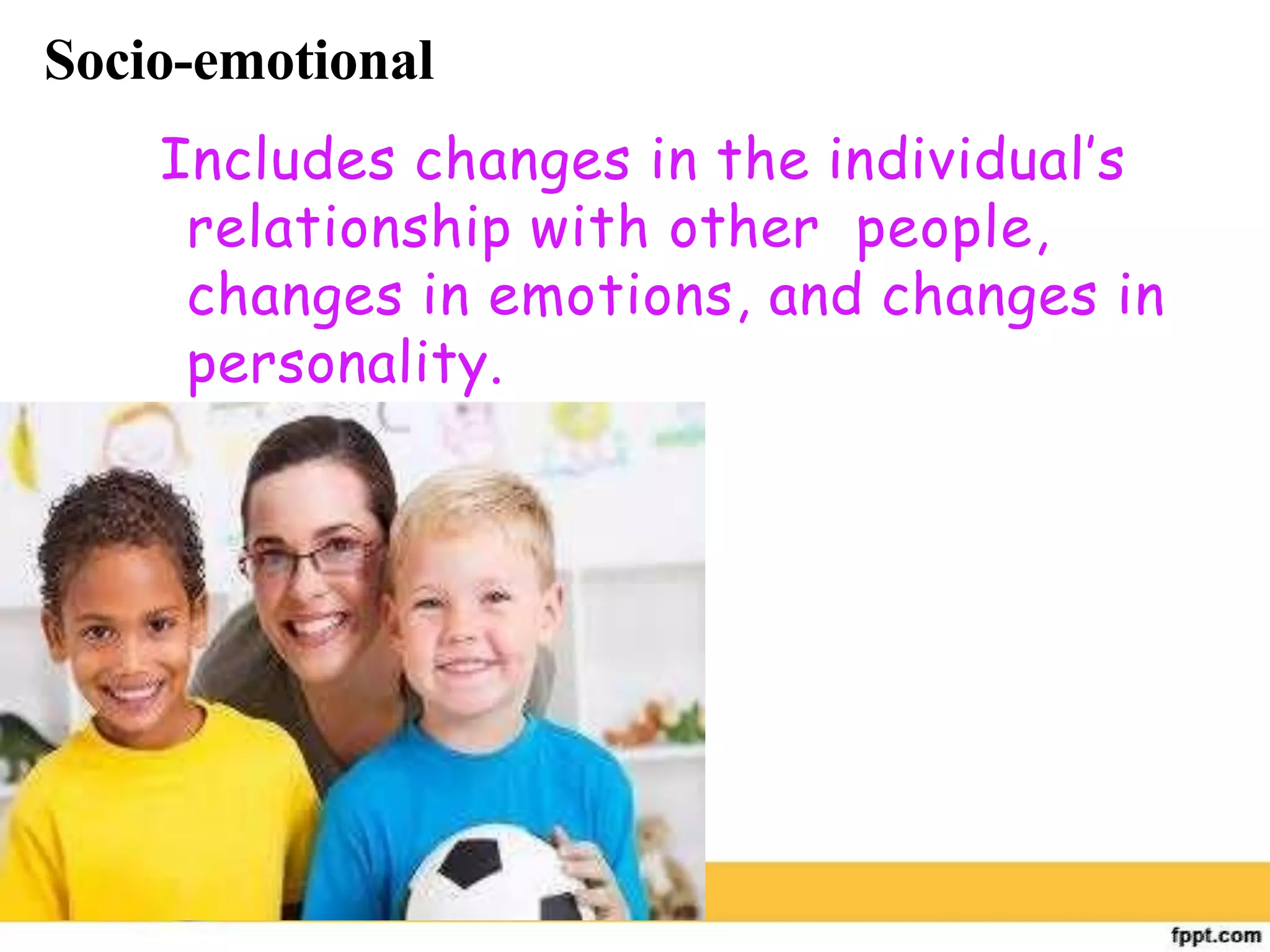 Socio-emotional

Includes changes in the individual's relationship with other people, changes in emotions, and changes in personality.

fppt.com